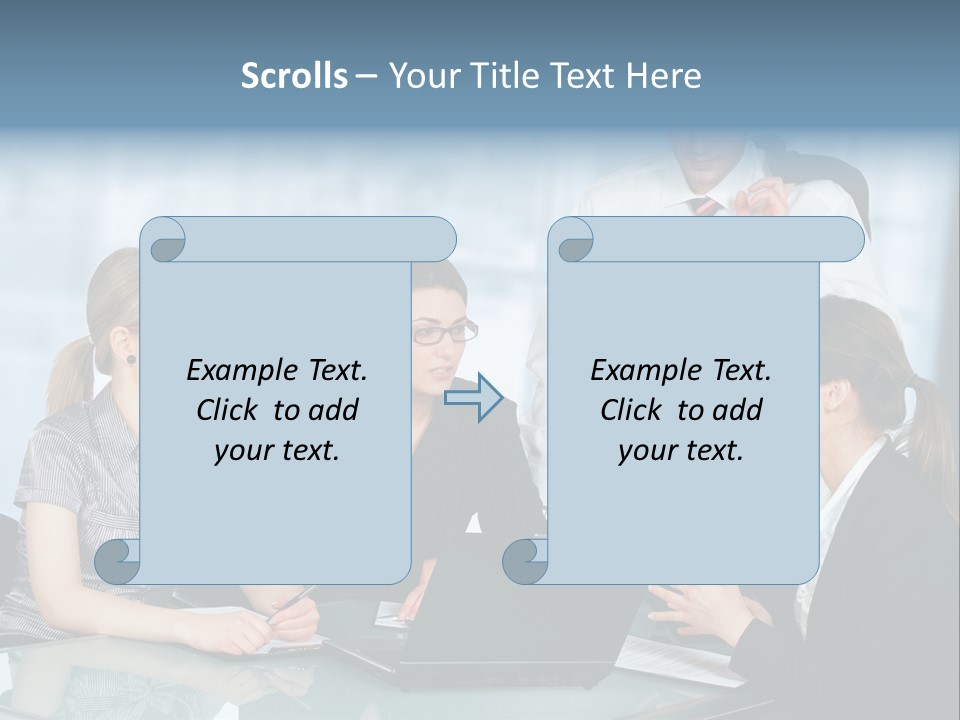 Scrolls – Your Title Text Here

Example Text. Click to add your text.

Example Text. Click to add your text.